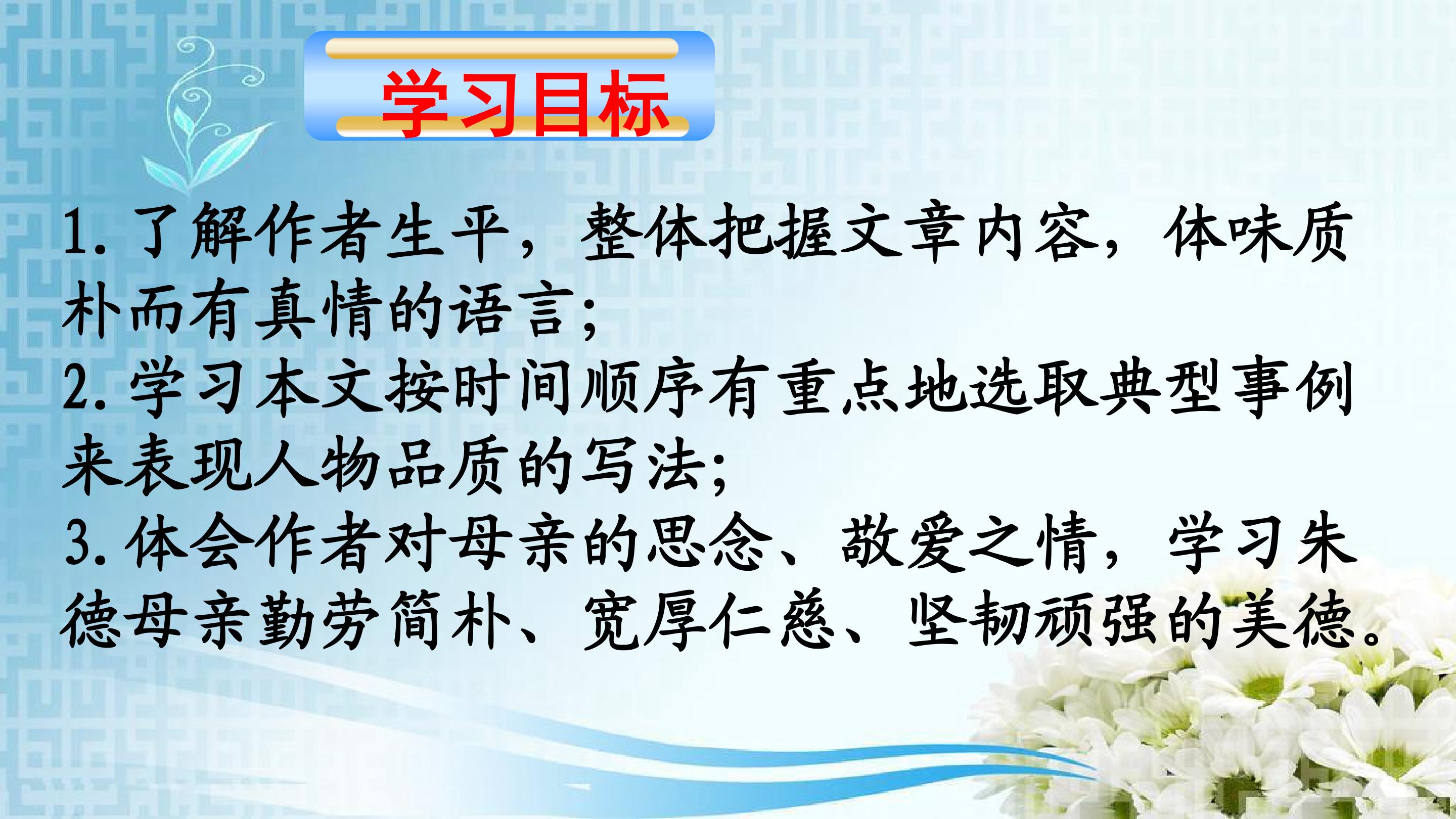 学习目标

1. 了解作者生平，整体把握文章内容，体味质朴而有真情的语言;
2. 学习本文按时间顺序有重点地选取典型事例来表现人物品质的写法;
3. 体会作者对母亲的思念、敬爱之情，学习朱德母亲勤劳简朴、宽厚仁慈、坚韧顽强的美德。